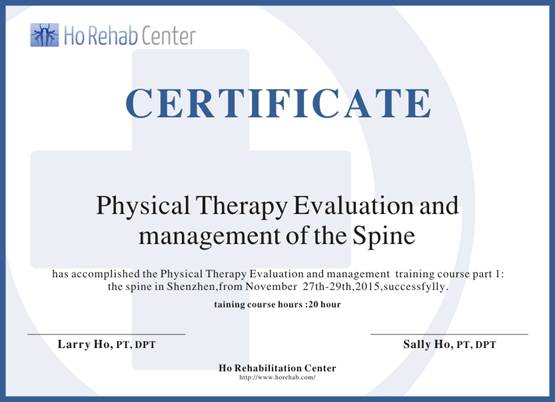 Ho Rehab Center

CERTIFICATE

Physical Therapy Evaluation and management of the Spine

has accomplished the Physical Therapy Evaluation and management training course part 1: the spine in Shenzhen,from November 27th-29th,2015,successfylly.

taining course hours :20 hour

Larry Ho, PT, DPT

Sally Ho, PT, DPT

Ho Rehabilitation Center
http://www.horehab.com/